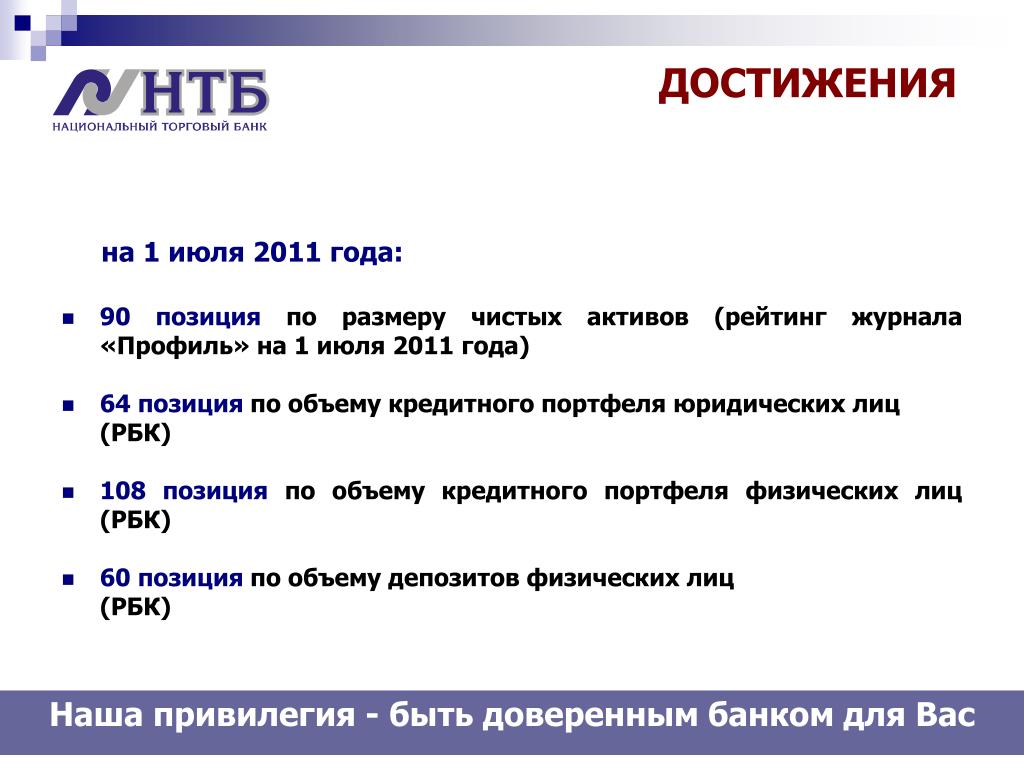 НТБ
НАЦИОНАЛЬНЫЙ ТОРГОВЫЙ БАНК

ДОСТИЖЕНИЯ

на 1 июля 2011 года:

90 позиция по размеру чистых активов (рейтинг журнала «Профиль» на 1 июля 2011 года)

64 позиция по объему кредитного портфеля юридических лиц (РБК)

108 позиция по объему кредитного портфеля физических лиц (РБК)

60 позиция по объему депозитов физических лиц (РБК)

Наша привилегия - быть доверенным банком для Вас